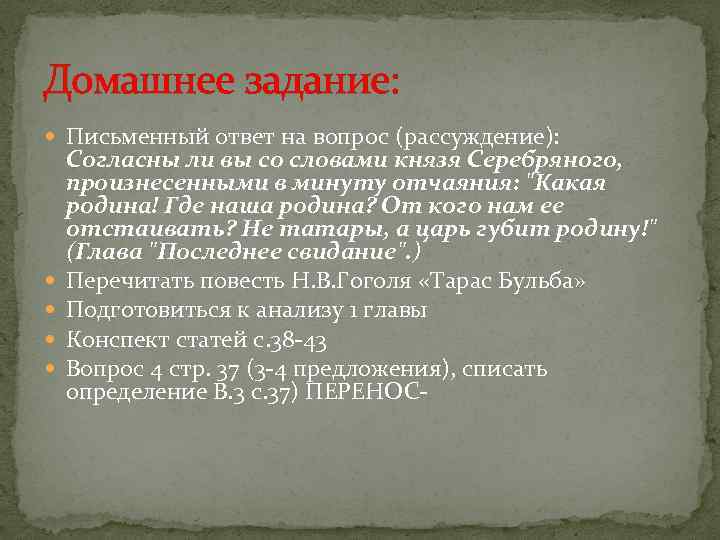 Домашнее задание:

Письменный ответ на вопрос (рассуждение): Согласны ли вы со словами князя Серебряного, произнесенными в минуту отчаяния: "Какая родина! Где наша родина? От кого нам ее отстаивать? Не татары, а царь губит родину!" (Глава "Последнее свидание".)

Перечитать повесть Н.В.Гоголя «Тарас Бульба»

Подготовиться к анализу 1 главы

Конспект статей с.38-43

Вопрос 4 стр. 37 (3-4 предложения), списать определение В.3 с.37) ПЕРЕНОС-